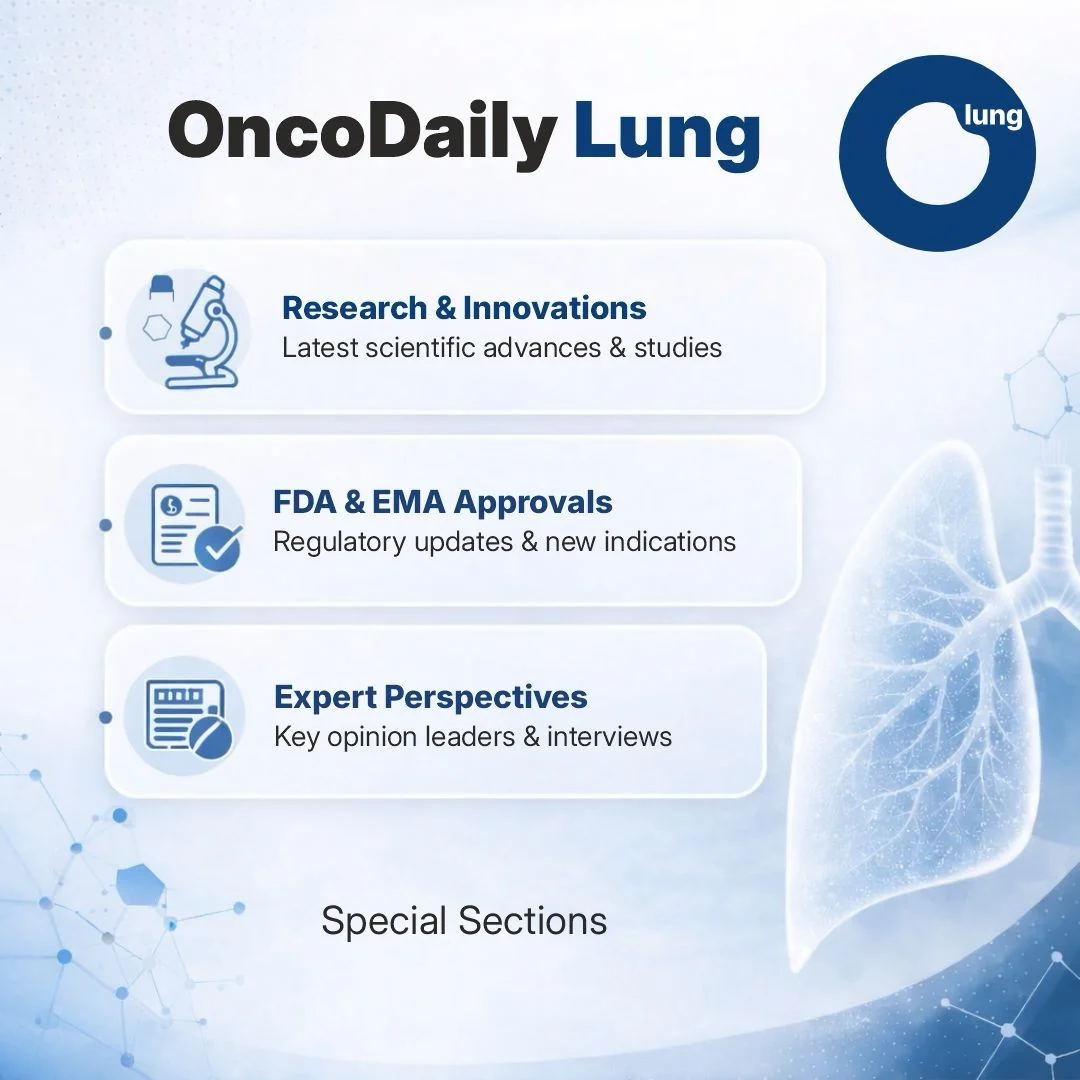 OncoDaily Lung

lung

Research & Innovations
Latest scientific advances & studies

FDA & EMA Approvals
Regulatory updates & new indications

Expert Perspectives
Key opinion leaders & interviews

Special Sections